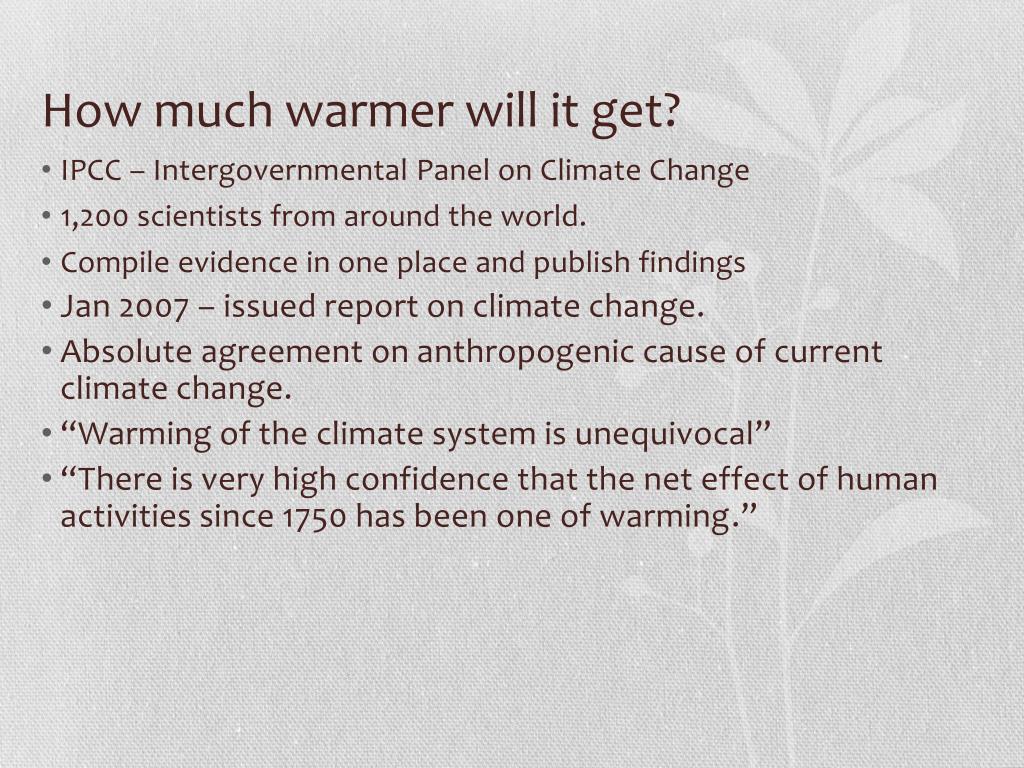 How much warmer will it get?

• IPCC – Intergovernmental Panel on Climate Change
• 1,200 scientists from around the world.
• Compile evidence in one place and publish findings
• Jan 2007 – issued report on climate change.
• Absolute agreement on anthropogenic cause of current climate change.
• “Warming of the climate system is unequivocal”
• “There is very high confidence that the net effect of human activities since 1750 has been one of warming.”